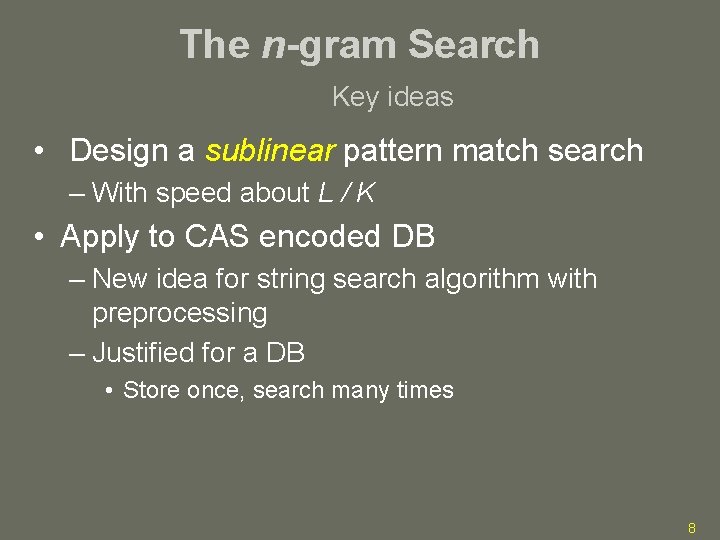 The n-gram Search

Key ideas

• Design a sublinear pattern match search
– With speed about $L / K$

• Apply to CAS encoded DB
– New idea for string search algorithm with preprocessing
– Justified for a DB
• Store once, search many times

8